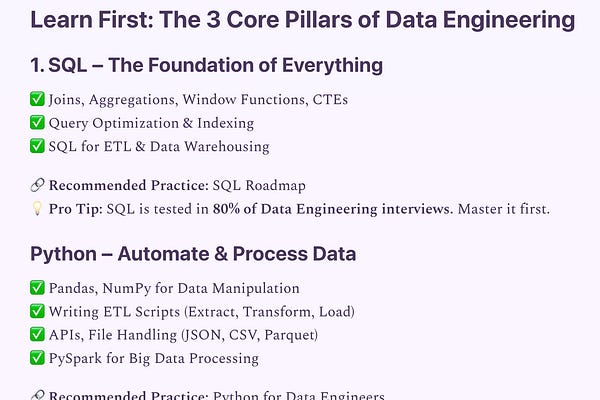 Learn First: The 3 Core Pillars of Data Engineering

1. SQL – The Foundation of Everything

✅ Joins, Aggregations, Window Functions, CTEs
✅ Query Optimization & Indexing
✅ SQL for ETL & Data Warehousing

🔗 Recommended Practice: SQL Roadmap
💡 Pro Tip: SQL is tested in 80% of Data Engineering interviews. Master it first.

Python – Automate & Process Data

✅ Pandas, NumPy for Data Manipulation
✅ Writing ETL Scripts (Extract, Transform, Load)
✅ APIs, File Handling (JSON, CSV, Parquet)
✅ PySpark for Big Data Processing

🔗 Recommended Practice: Python for Data Engineers